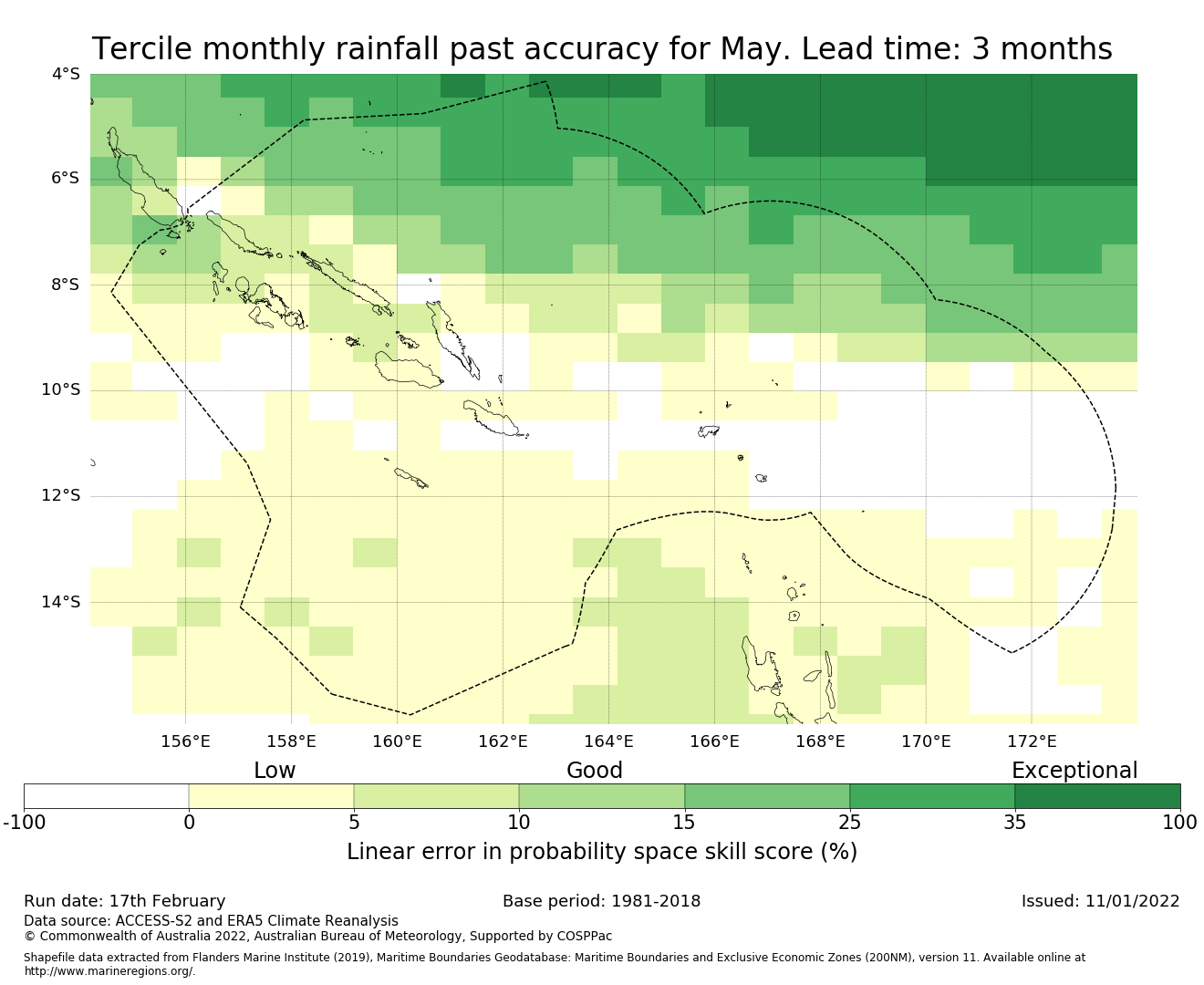 Tercile monthly rainfall past accuracy for May. Lead time: 3 months

4°S
6°S
8°S
10°S
12°S
14°S

156°E 158°E 160°E 162°E 164°E 166°E 168°E 170°E 172°E

Low
Good
Exceptional

-100 0 5 10 15 25 35 100

Linear error in probability space skill score (%)

Run date: 17th February
Base period: 1981-2018
Issued: 11/01/2022

Data source: ACCESS-S2 and ERA5 Climate Reanalysis
© Commonwealth of Australia 2022, Australian Bureau of Meteorology, Supported by COSPPac

Shapefile data extracted from Flanders Marine Institute (2019), Maritime Boundaries Geodatabase: Maritime Boundaries and Exclusive Economic Zones (200NM), version 11. Available online at http://www.marineregions.org/.